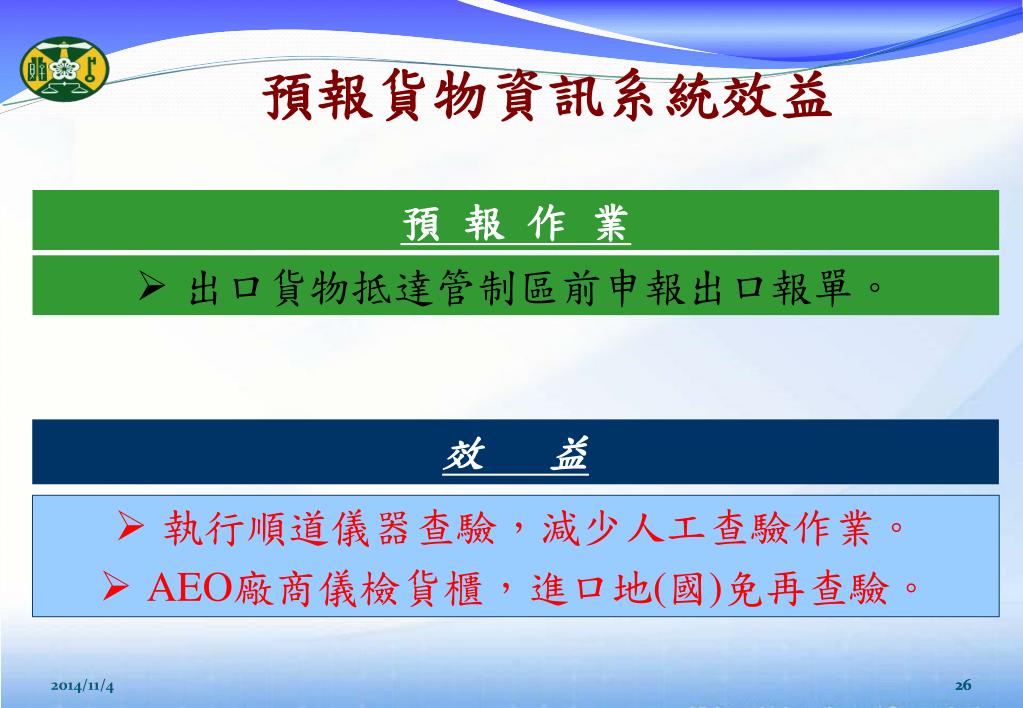 預報貨物資訊系統效益

預 報 作 業

➢ 出口貨物抵達管制區前申報出口報單。

效 益

➢ 執行順道儀器查驗，減少人工查驗作業。

➢ AEO廠商儀檢貨櫃，進口地(國)免再查驗。

2014/11/4

26